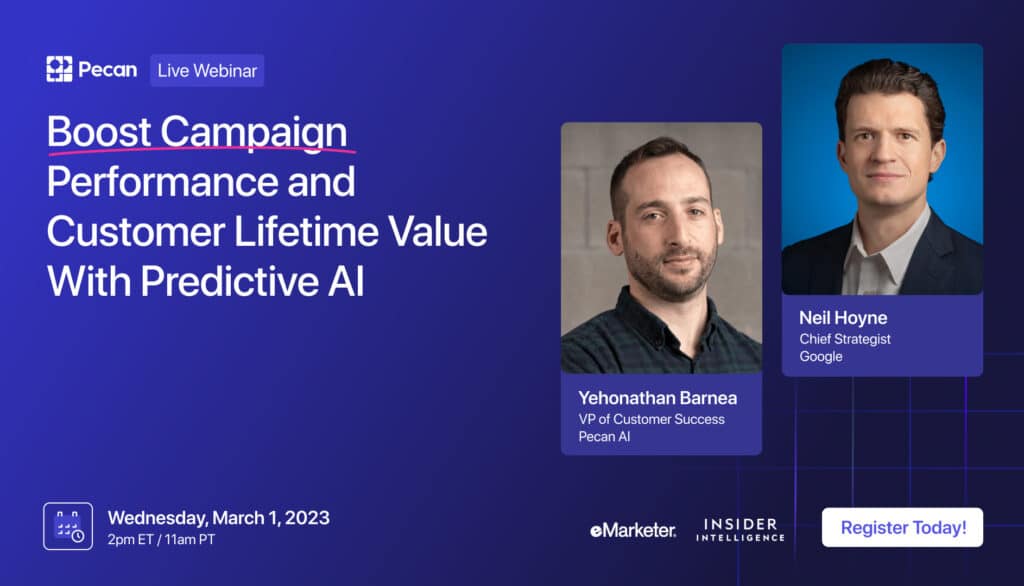 Pecan Live Webinar

Boost Campaign Performance and Customer Lifetime Value With Predictive AI

Yehonathan Barnea
VP of Customer Success
Pecan AI

Neil Hoyne
Chief Strategist
Google

Wednesday, March 1, 2023
2pm ET / 11am PT

eMarketer. INSIDER INTELLIGENCE

Register Today!